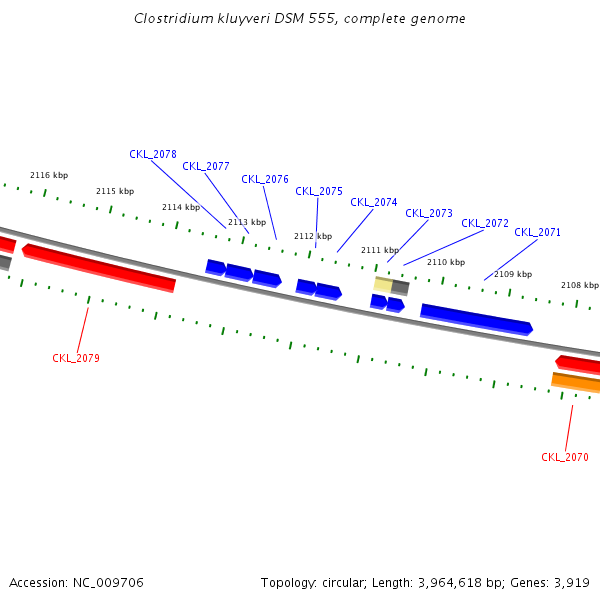 Clostridium kluyveri DSM 555, complete genome

CKL_2078
CKL_2077
CKL_2076
CKL_2075
CKL_2074
CKL_2073
CKL_2072
CKL_2071

2116 kbp
2115 kbp
2114 kbp
2113 kbp
2112 kbp
2111 kbp
2110 kbp
2109 kbp
2108 kbp

CKL_2079

CKL_2070

Accession: NC_009706

Topology: circular; Length: 3,964,618 bp; Genes: 3,919